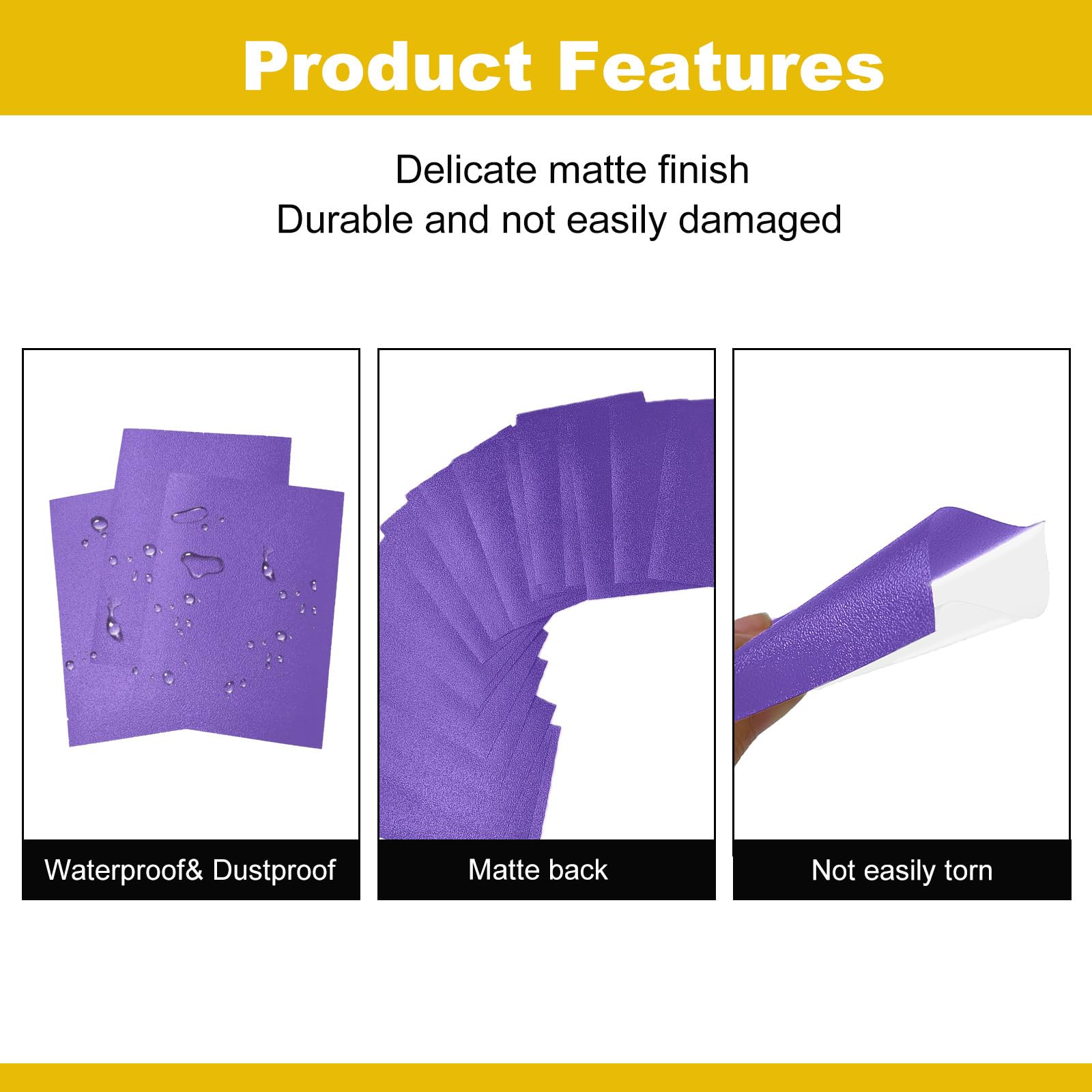 Product Features

Delicate matte finish
Durable and not easily damaged

Waterproof& Dustproof

Matte back

Not easily torn